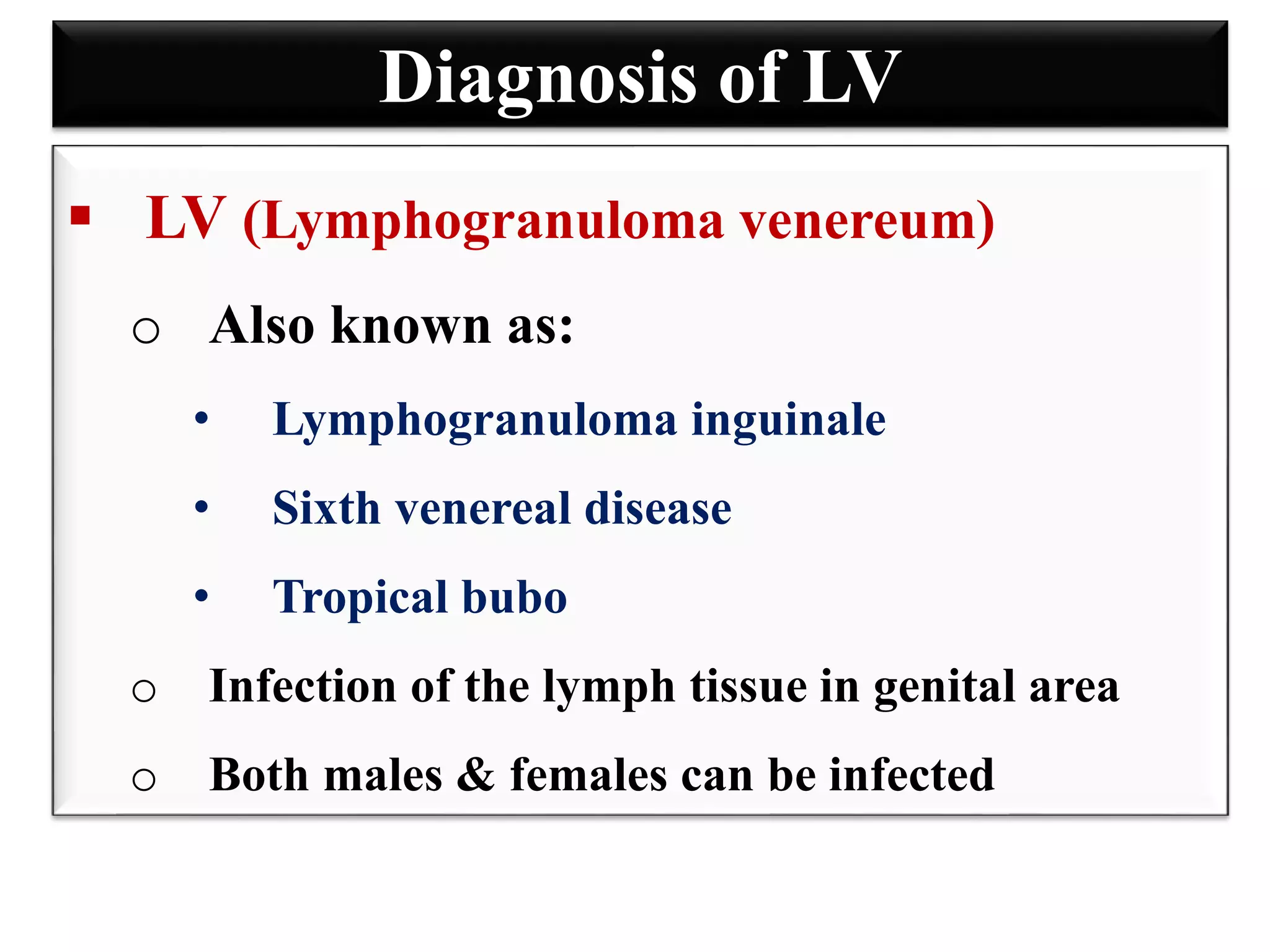 Diagnosis of LV

▪ LV (Lymphogranuloma venereum)

○ Also known as:

• Lymphogranuloma inguinale

• Sixth venereal disease

• Tropical bubo

○ Infection of the lymph tissue in genital area

○ Both males & females can be infected